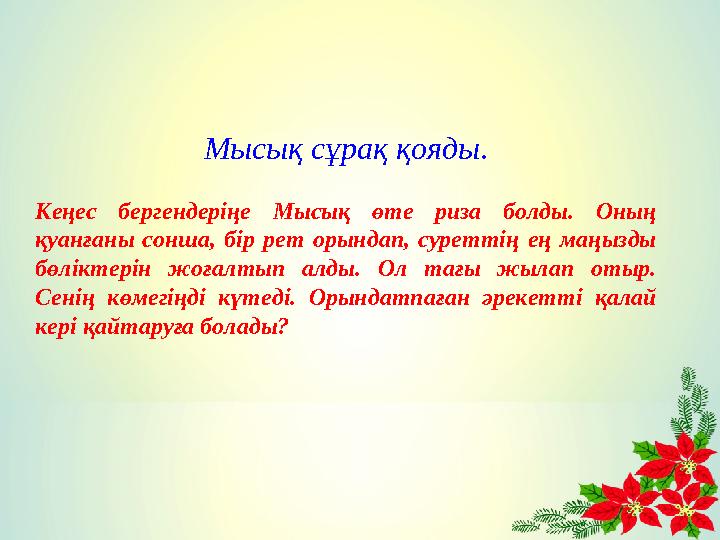 Мысық сұрақ қояды.

Кеңес бергендеріңе Мысық өте риза болды. Оның қуанғаны сонша, бір рет орындап, суреттің ең маңызды бөліктерін жоғалтып алды. Ол тағы жылап отыр. Сенің көмегіңді күтеді. Орындатпаған әрекетті қалай кері қайтаруға болады?